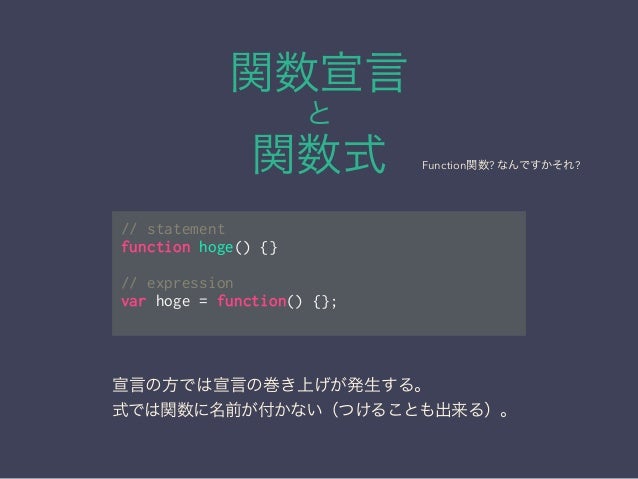 関数宣言
と
関数式

Function関数? なんですかそれ?

// statement
function hoge() {}

// expression
var hoge = function() {};

宣言の方では宣言の巻き上げが発生する。
式では関数に名前が付かない（つけることも出来る）。